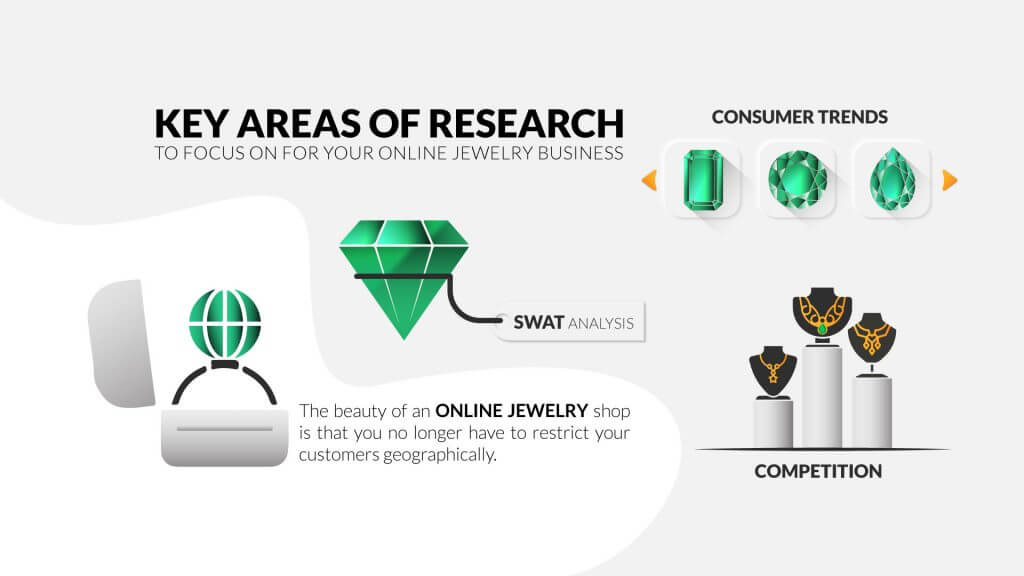 KEY AREAS OF RESEARCH
TO FOCUS ON FOR YOUR ONLINE JEWELRY BUSINESS

CONSUMER TRENDS

SWAT ANALYSIS

The beauty of an ONLINE JEWELRY shop is that you no longer have to restrict your customers geographically.

COMPETITION